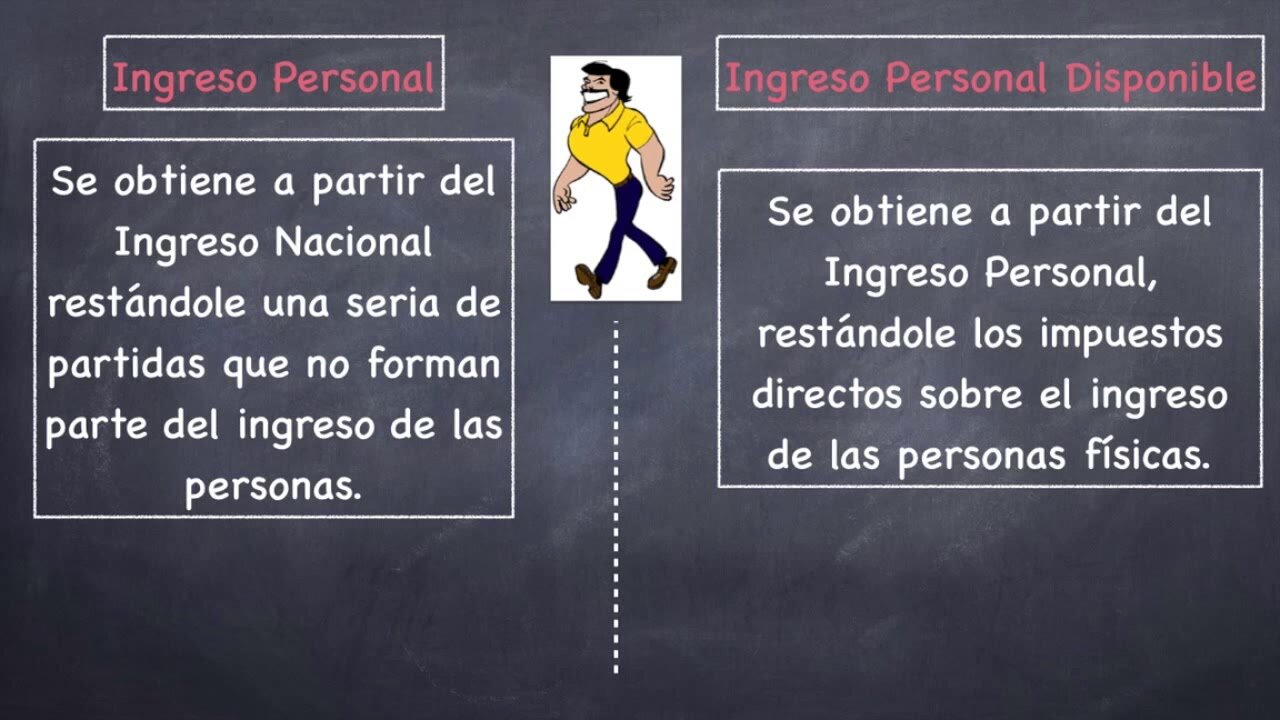 Ingreso Personal

Se obtiene a partir del Ingreso Nacional restándole una seria de partidas que no forman parte del ingreso de las personas.

Ingreso Personal Disponible

Se obtiene a partir del Ingreso Personal, restándole los impuestos directos sobre el ingreso de las personas físicas.